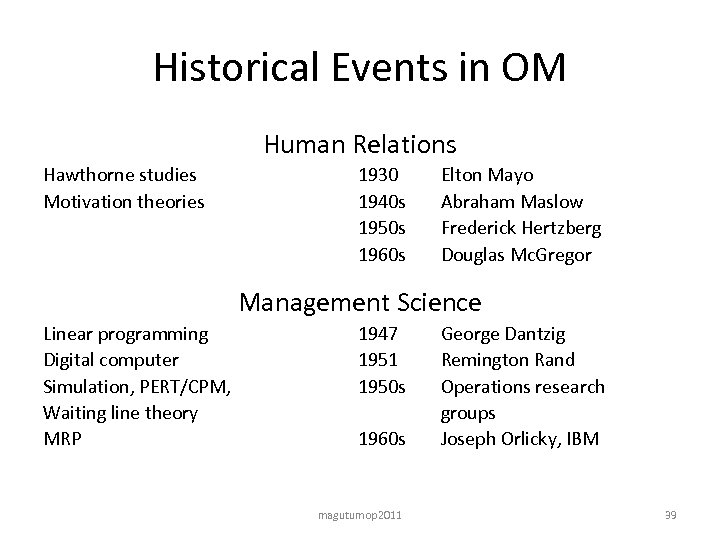 Historical Events in OM

Human Relations

| | | |
|---|---|---|
| Hawthorne studies | 1930 | Elton Mayo |
| Motivation theories | 1940s | Abraham Maslow |
| | 1950s | Frederick Hertzberg |
| | 1960s | Douglas McGregor |

Management Science

| | | |
|---|---|---|
| Linear programming | 1947 | George Dantzig |
| Digital computer | 1951 | Remington Rand |
| Simulation, PERT/CPM, Waiting line theory | 1950s | Operations research groups |
| MRP | 1960s | Joseph Orlicky, IBM |

magutumop2011

39